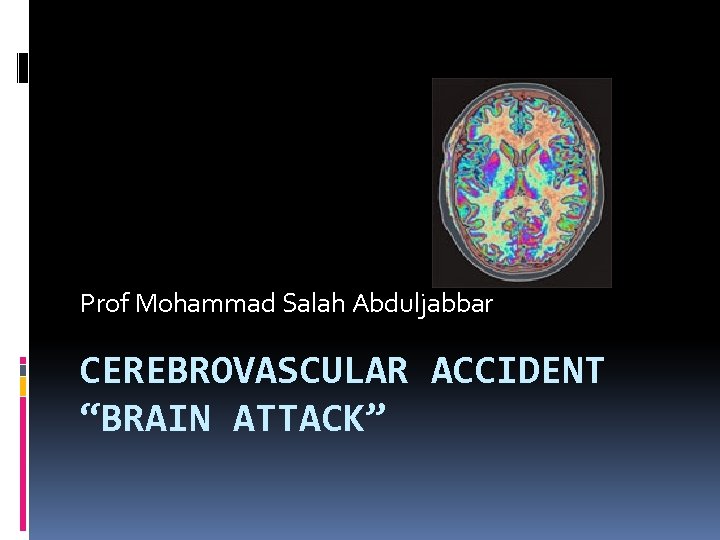 Prof Mohammad Salah Abduljabbar

CEREBROVASCULAR ACCIDENT “BRAIN ATTACK”